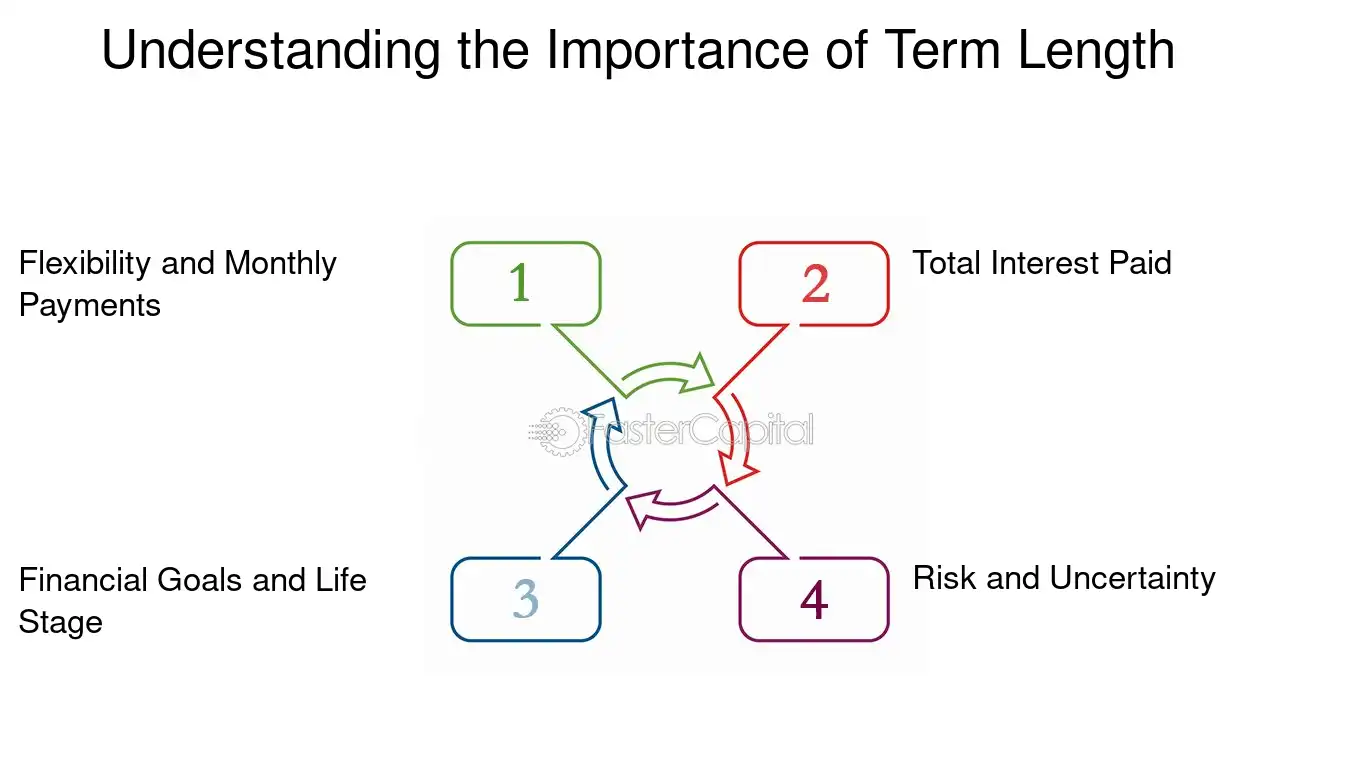 Understanding the Importance of Term Length

Flexibility and Monthly Payments

1

2

Total Interest Paid

Financial Goals and Life Stage

3

4

Risk and Uncertainty

FasterCapital